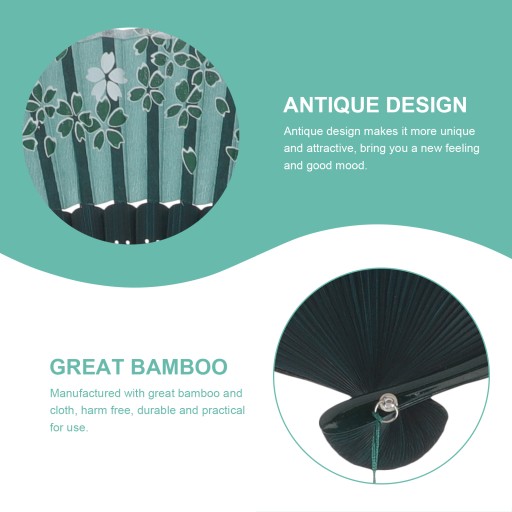 ANTIQUE DESIGN

Antique design makes it more unique and attractive, bring you a new feeling and good mood.

GREAT BAMBOO

Manufactured with great bamboo and cloth, harm free, durable and practical for use.